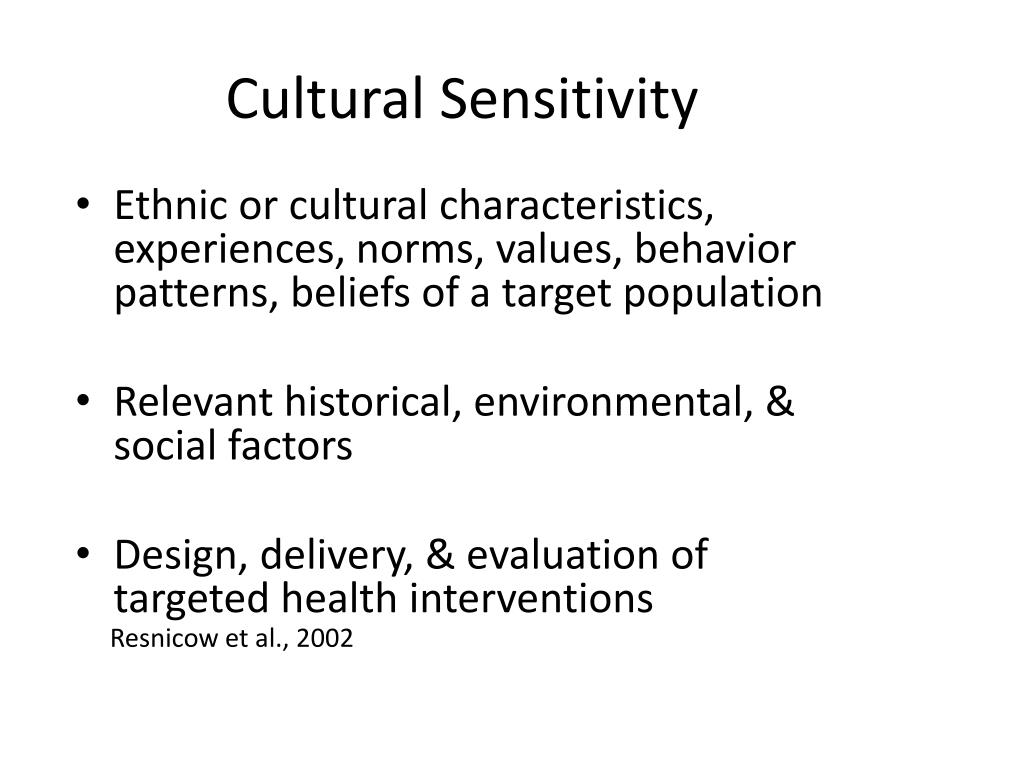 Cultural Sensitivity

• Ethnic or cultural characteristics, experiences, norms, values, behavior patterns, beliefs of a target population

• Relevant historical, environmental, & social factors

• Design, delivery, & evaluation of targeted health interventions
Resnicow et al., 2002